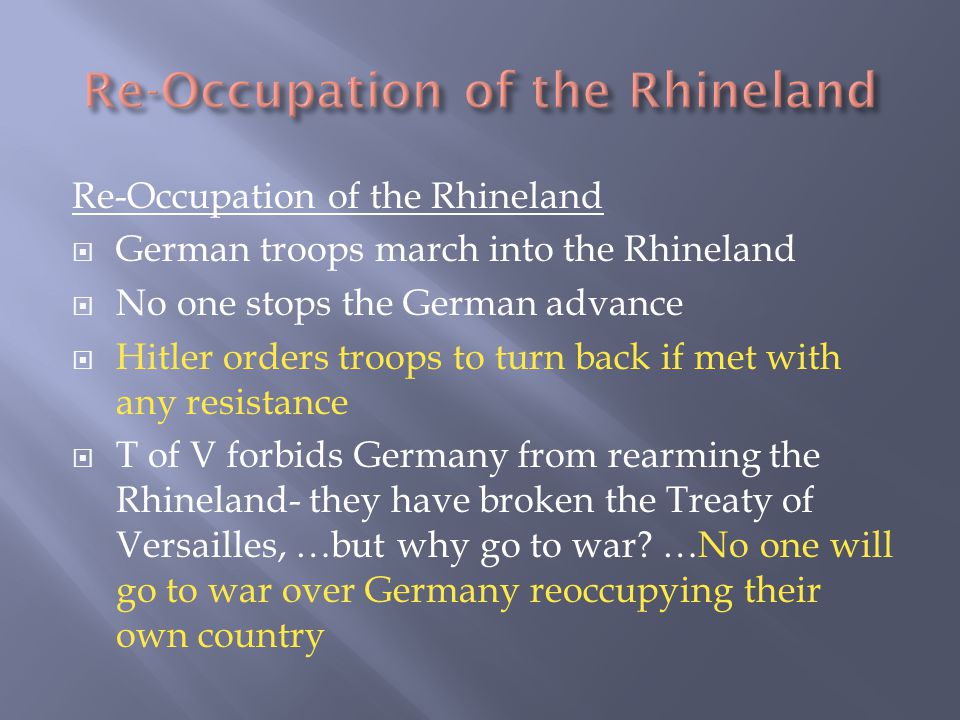 Re-Occupation of the Rhineland

Re-Occupation of the Rhineland

German troops march into the Rhineland

No one stops the German advance

Hitler orders troops to turn back if met with any resistance

T of V forbids Germany from rearming the Rhineland- they have broken the Treaty of Versailles, …but why go to war? …No one will go to war over Germany reoccupying their own country